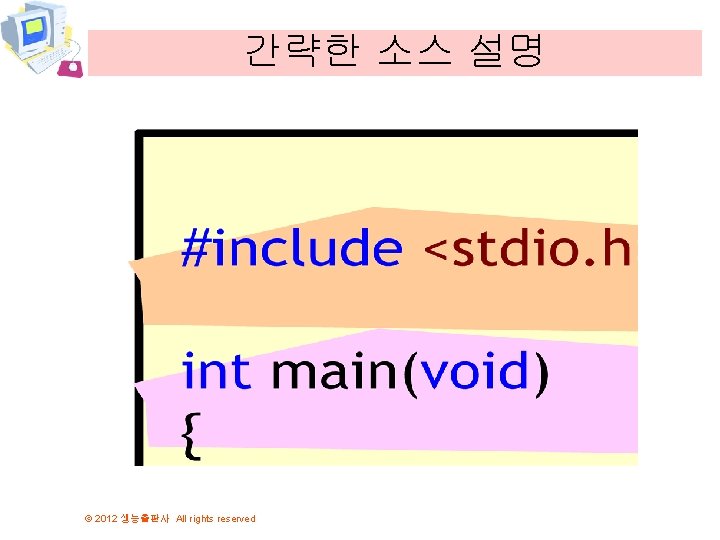 간략한 소스 설명

#include <stdio.h

int main(void)
{

© 2012 생능출판사 All rights reserved